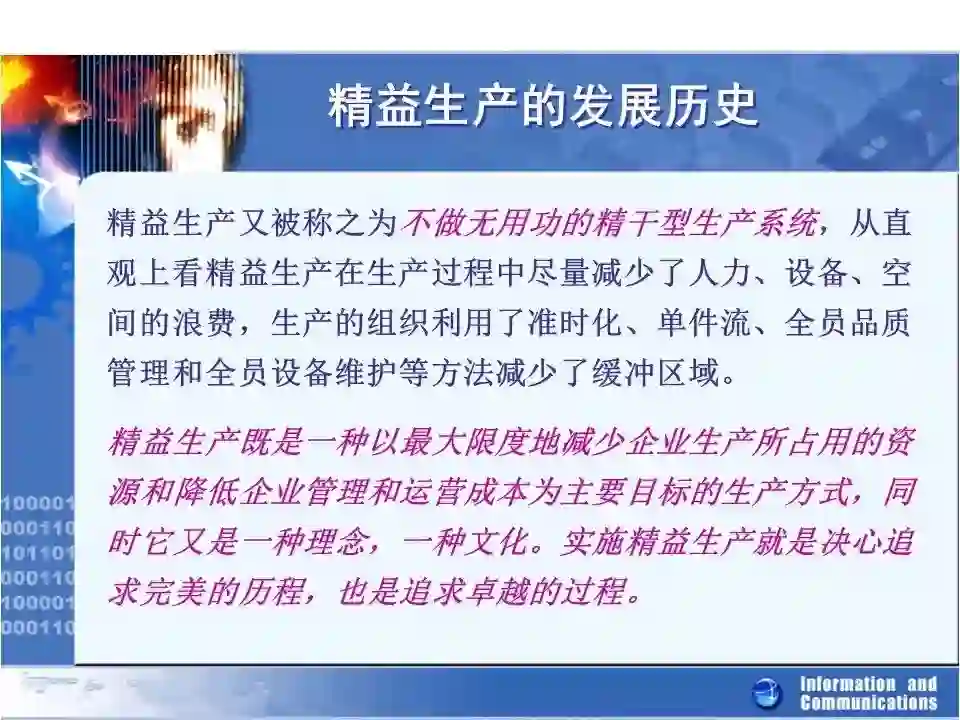 精益生产的发展历史

精益生产又被称之为不做无用功的精干型生产系统，从直观上看精益生产在生产过程中尽量减少了人力、设备、空间的浪费，生产的组织利用了准时化、单件流、全员品质管理和全员设备维护等方法减少了缓冲区域。

精益生产既是一种以最大限度地减少企业生产所占用的资源和降低企业管理和运营成本为主要目标的生产方式，同时它又是一种理念，一种文化。实施精益生产就是决心追求完美的历程，也是追求卓越的过程。

100001
000110
101101
000110
100001
000110

Information and Communications